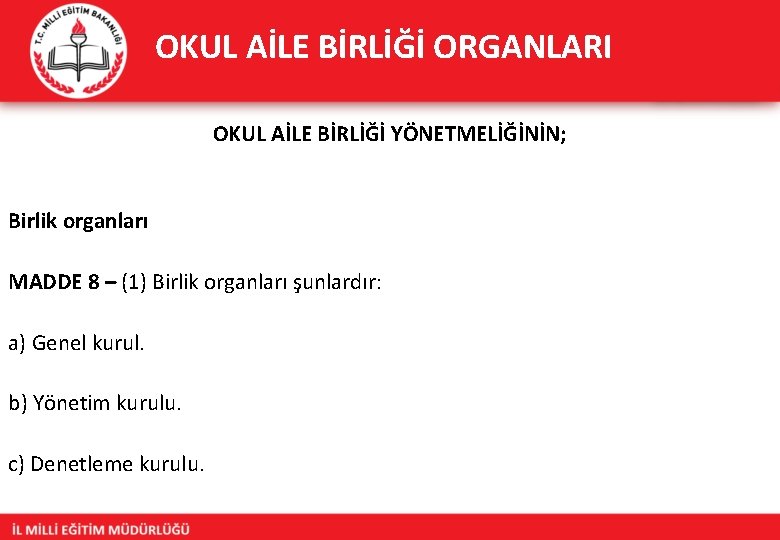 T.C. MİLLİ EĞİTİM BAKANLIĞI

OKUL AİLE BİRLİĞİ ORGANLARI

OKUL AİLE BİRLİĞİ YÖNETMELİĞİNİN;

Birlik organları

MADDE 8 – (1) Birlik organları şunlardır:

a) Genel kurul.

b) Yönetim kurulu.

c) Denetleme kurulu.

İL MİLLİ EĞİTİM MÜDÜRLÜĞÜ